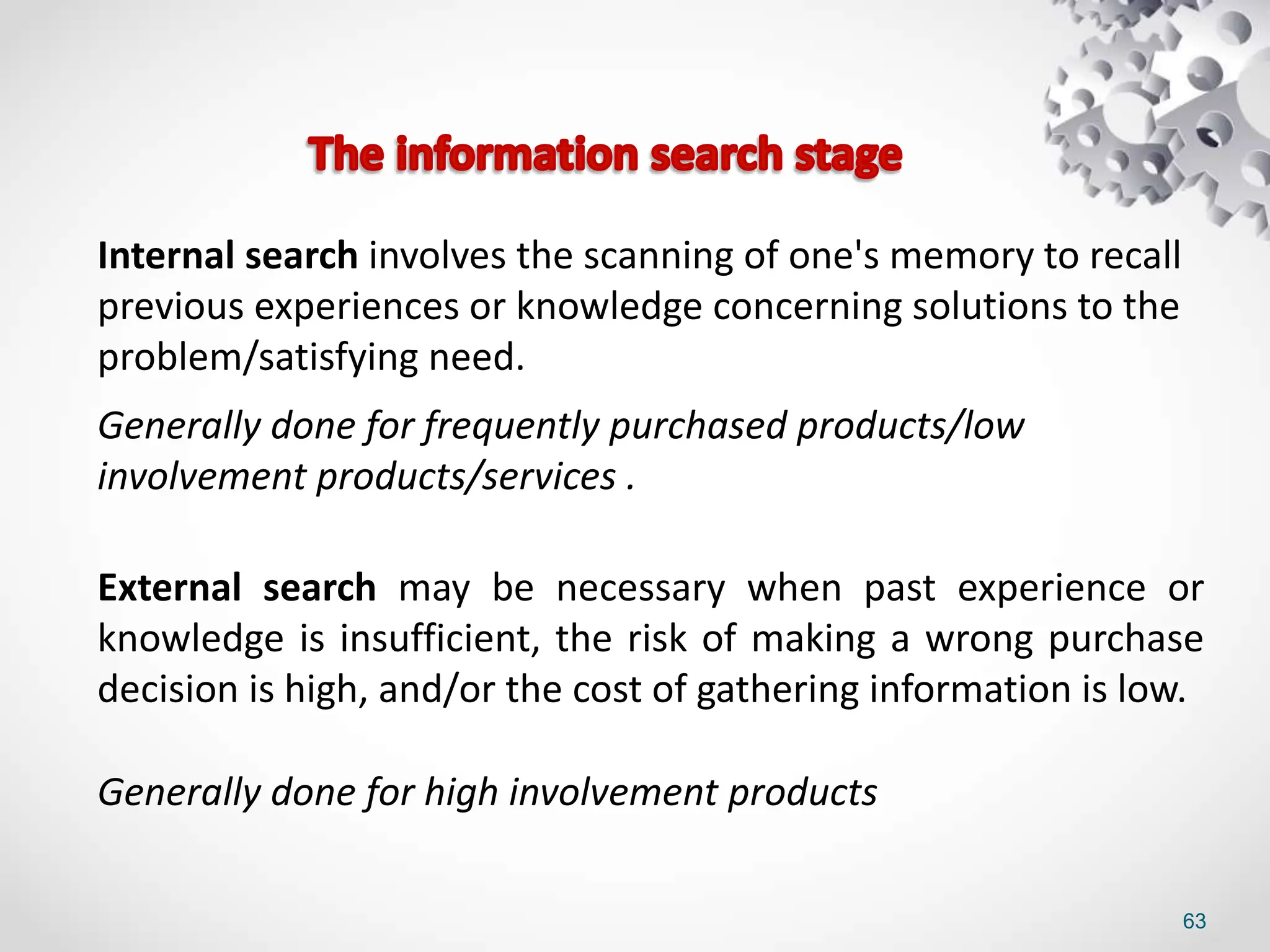 The information search stage

Internal search involves the scanning of one's memory to recall previous experiences or knowledge concerning solutions to the problem/satisfying need.

Generally done for frequently purchased products/low involvement products/services .

External search may be necessary when past experience or knowledge is insufficient, the risk of making a wrong purchase decision is high, and/or the cost of gathering information is low.

Generally done for high involvement products

63